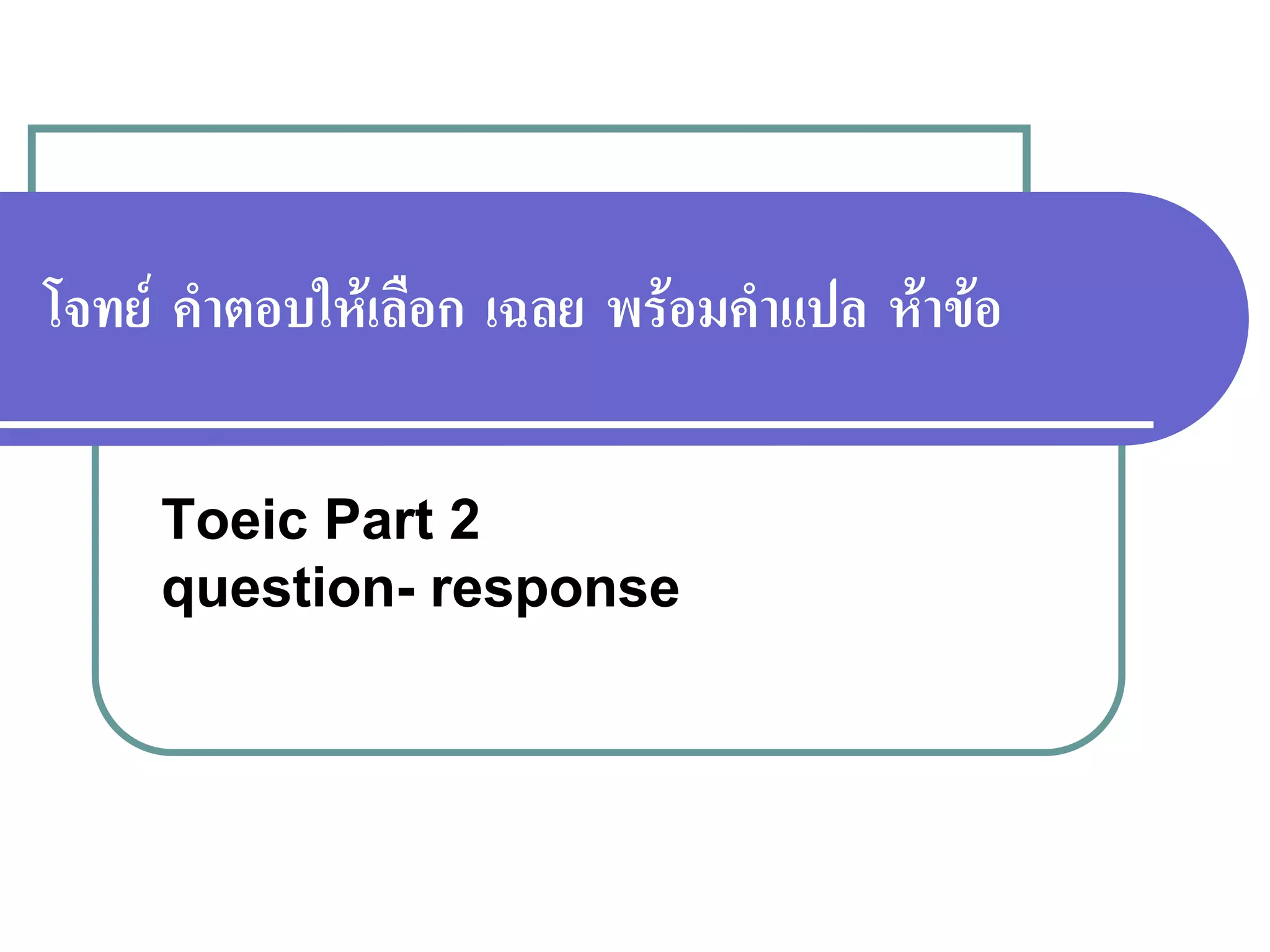 โจทย์ คำตอบให้เลือก เฉลย พร้อมคำแปล ห้าข้อ

Toeic Part 2
question- response